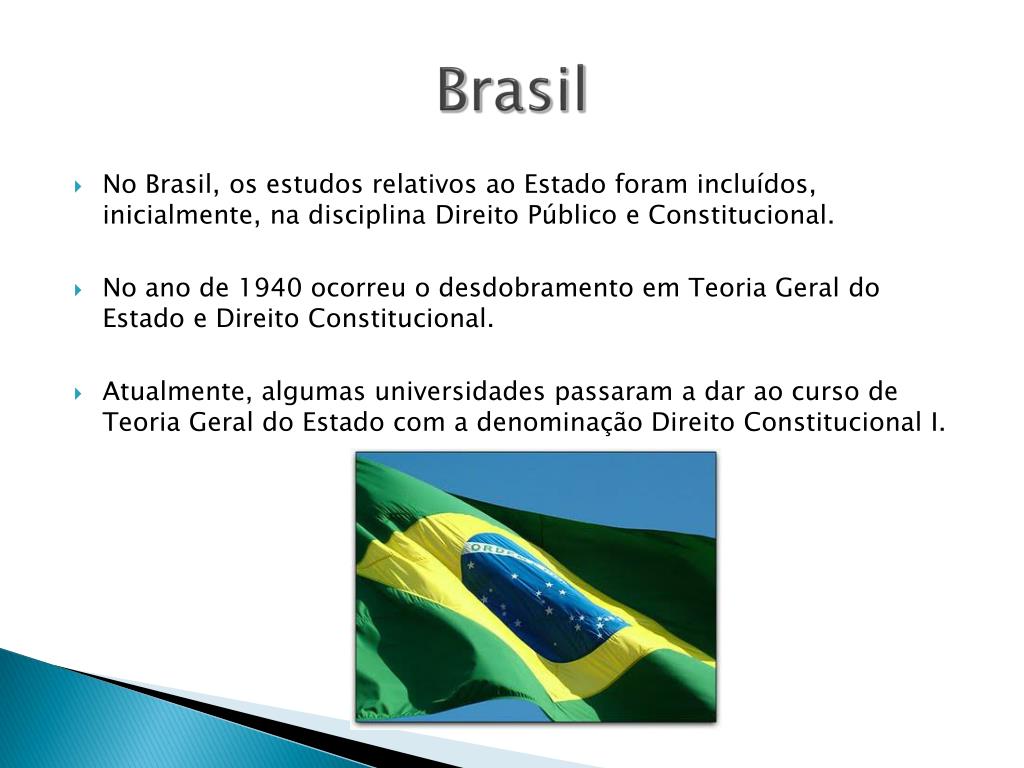 Brasil

No Brasil, os estudos relativos ao Estado foram incluídos, inicialmente, na disciplina Direito Público e Constitucional.

No ano de 1940 ocorreu o desdobramento em Teoria Geral do Estado e Direito Constitucional.

Atualmente, algumas universidades passaram a dar ao curso de Teoria Geral do Estado com a denominação Direito Constitucional I.

ORDE